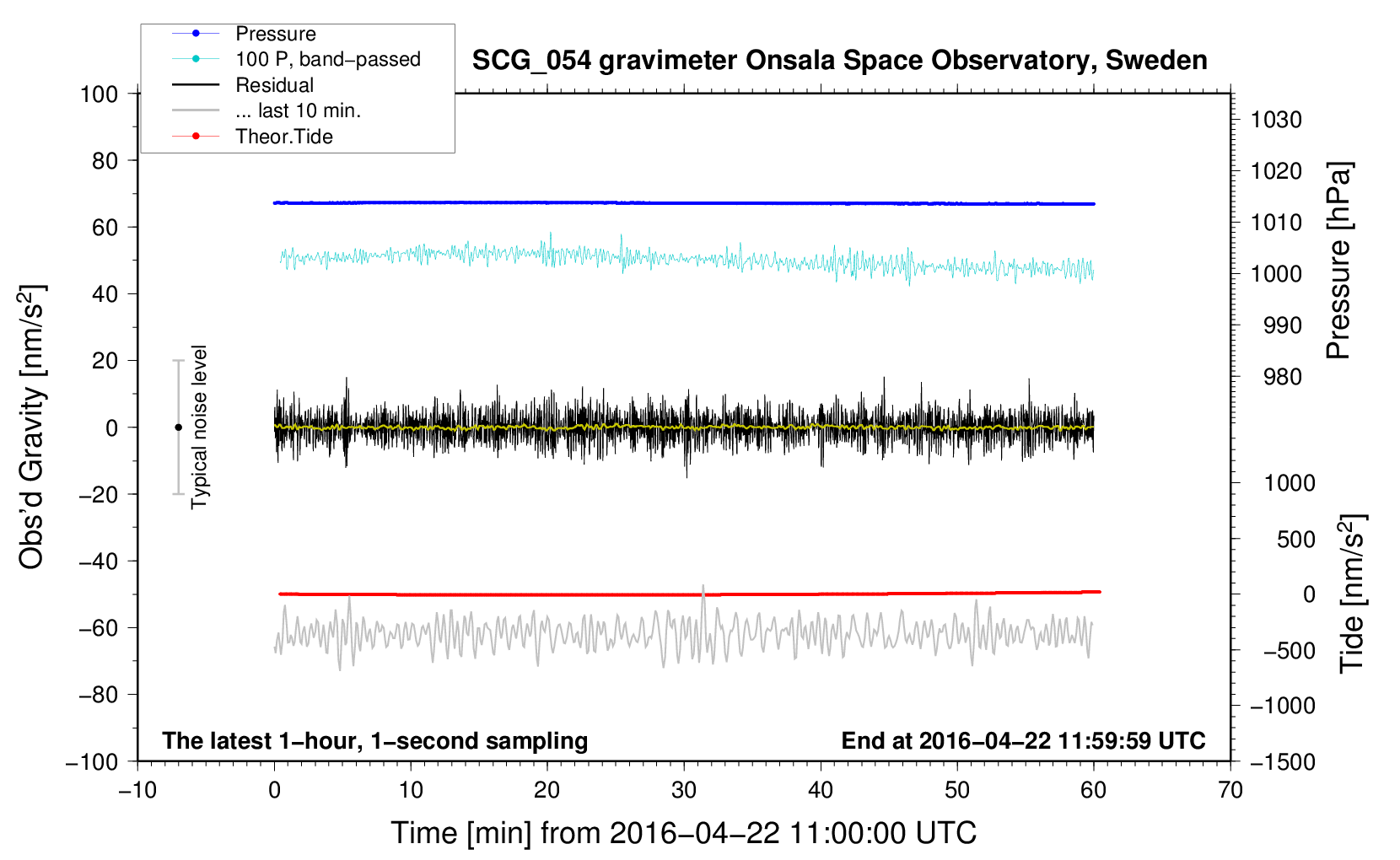 Pressure
100 P, band−passed
Residual
... last 10 min.
Theor.Tide

SCG_054 gravimeter Onsala Space Observatory, Sweden

Obs'd Gravity [nm/s$^2$]

100
80
60
40
20
0
−20
−40
−60
−80
−100

Typical noise level

1030
1020
1010
1000
990
980

Pressure [hPa]

1000
500
0
−500
−1000
−1500

Tide [nm/s$^2$]

The latest 1−hour, 1−second sampling

End at 2016−04−22 11:59:59 UTC

−10
0
10
20
30
40
50
60
70

Time [min] from 2016−04−22 11:00:00 UTC